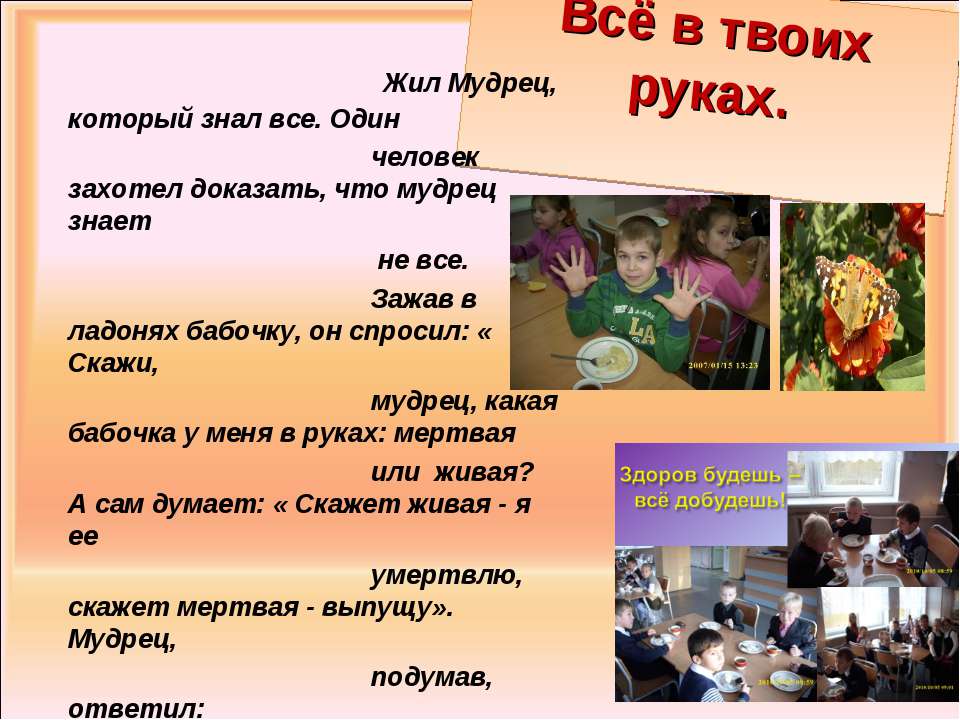 Всё в твоих руках.

Жил Мудрец, который знал все. Один человек захотел доказать, что мудрец знает не все. Зажав в ладонях бабочку, он спросил: « Скажи, мудрец, какая бабочка у меня в руках: мертвая или живая? А сам думает: « Скажет живая - я ее умертвлю, скажет мертвая - выпущу». Мудрец, подумав, ответил:

2007/01/15 13:23

Здоров будешь – всё добудешь!